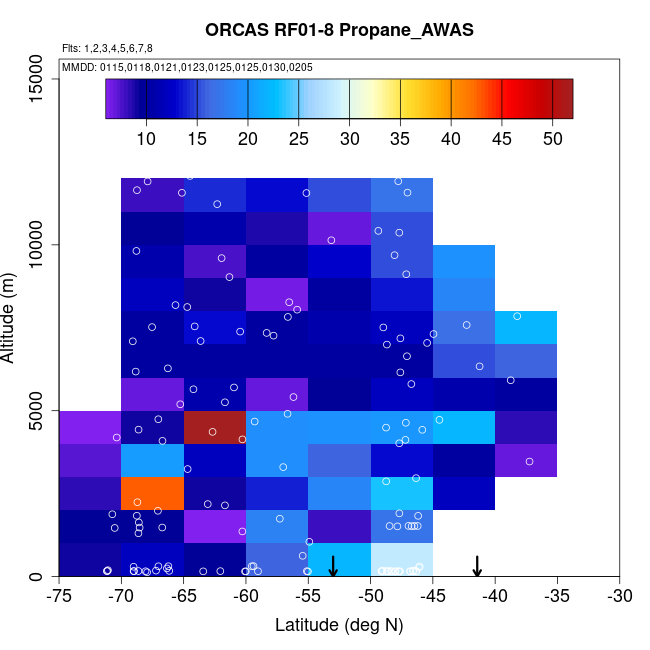 ORCAS RF01-8 Propane_AWAS

Flts: 1,2,3,4,5,6,7,8

MMDD: 0115,0118,0121,0123,0125,0125,0130,0205

10 15 20 25 30 35 40 45 50

Altitude (m)

0
5000
10000
15000

-75 -70 -65 -60 -55 -50 -45 -40 -35 -30

Latitude (deg N)